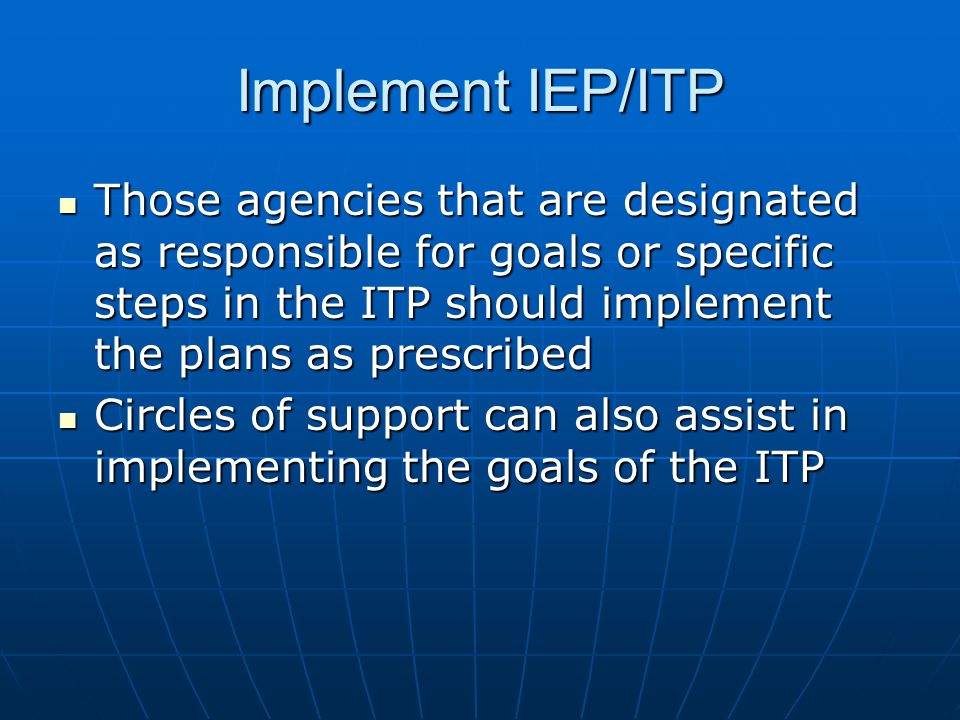 Implement IEP/ITP

- Those agencies that are designated as responsible for goals or specific steps in the ITP should implement the plans as prescribed
- Circles of support can also assist in implementing the goals of the ITP